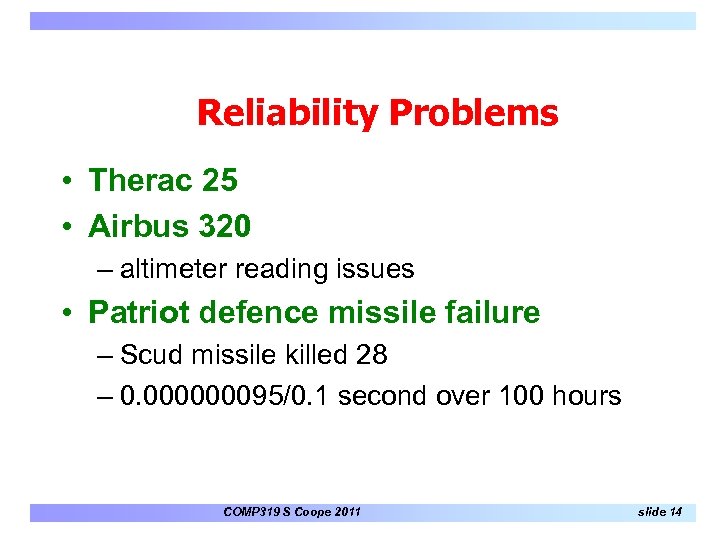 Reliability Problems

• Therac 25
• Airbus 320
– altimeter reading issues
• Patriot defence missile failure
– Scud missile killed 28
– 0.000000095/0.1 second over 100 hours

COMP319 S Coope 2011

slide 14